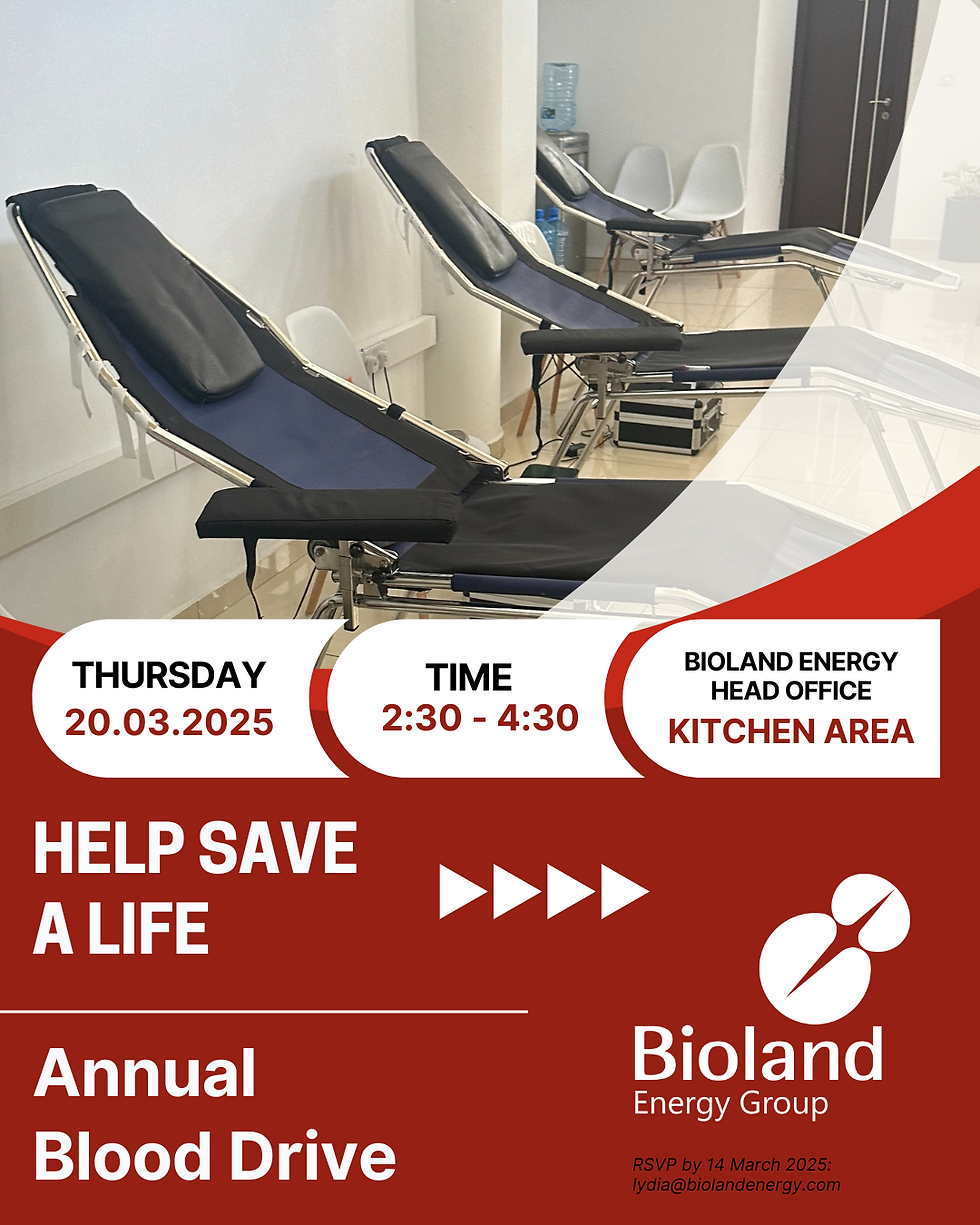 THURSDAY
20.03.2025

TIME
2:30 - 4:30

BIOLAND ENERGY HEAD OFFICE
KITCHEN AREA

HELP SAVE A LIFE

Annual Blood Drive

Bioland
Energy Group

RSVP by 14 March 2025:
lydia@biolandenergy.com